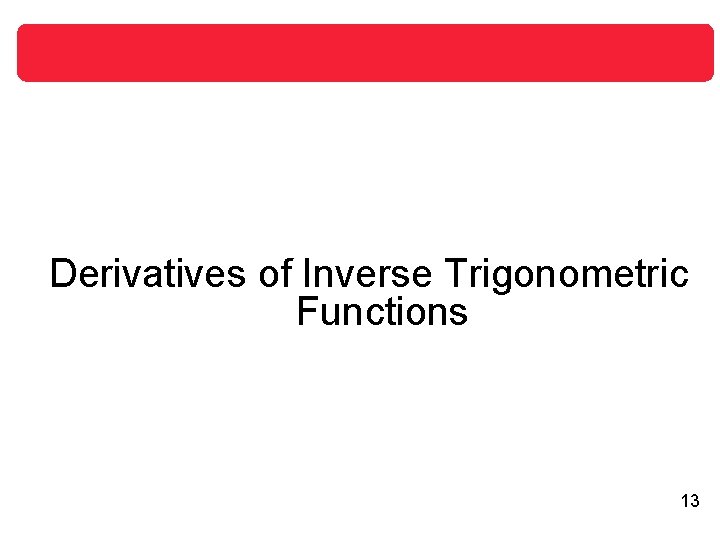 Derivatives of Inverse Trigonometric Functions

13